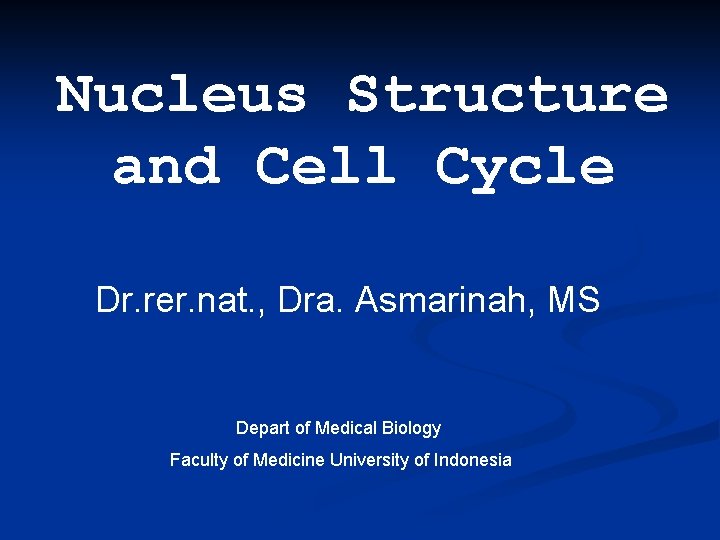 Nucleus Structure and Cell Cycle

Dr.rer.nat., Dra. Asmarinah, MS

Depart of Medical Biology

Faculty of Medicine University of Indonesia